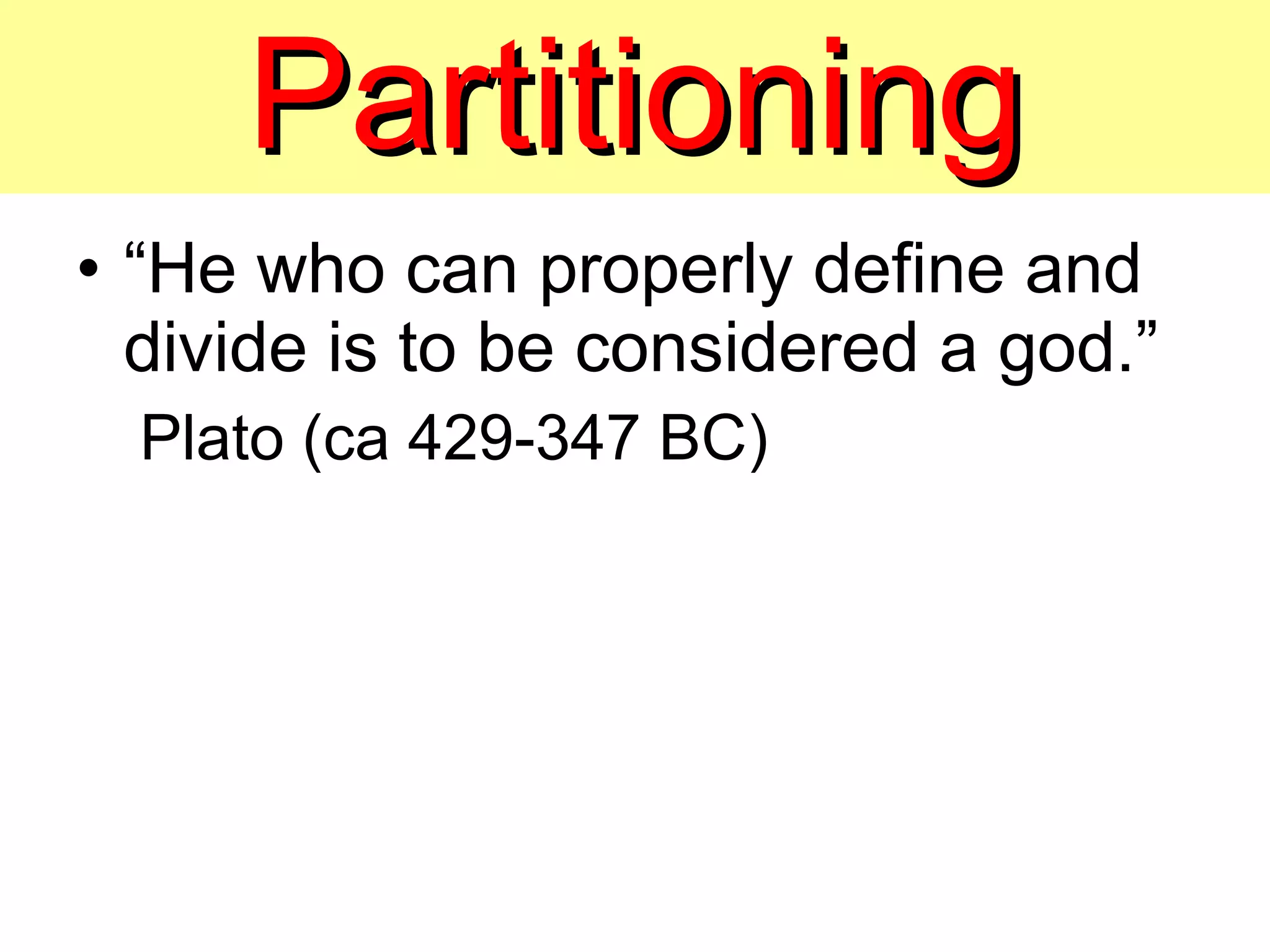 Partitioning

• “He who can properly define and divide is to be considered a god.”

Plato (ca 429-347 BC)